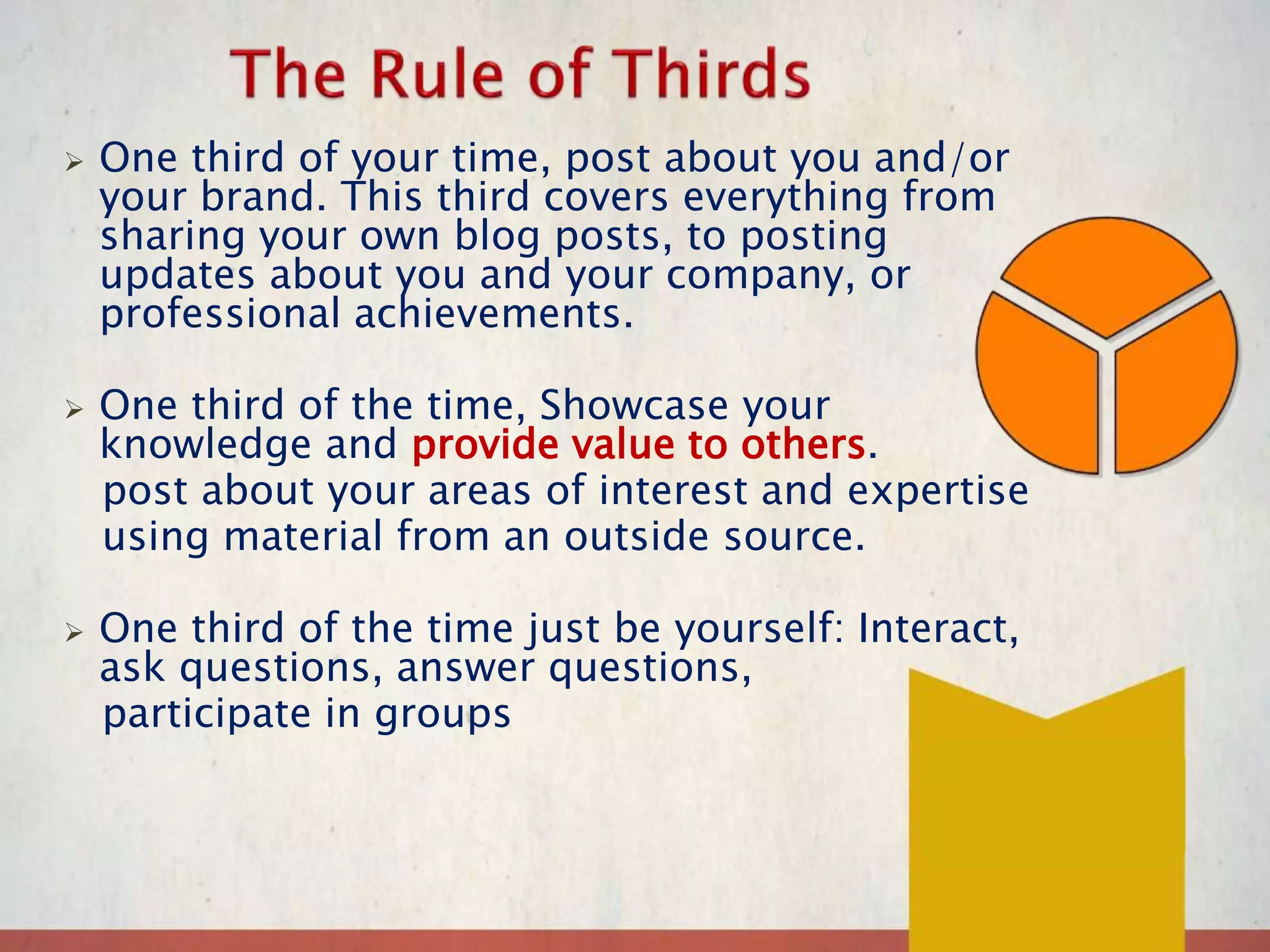 The Rule of Thirds

➢ One third of your time, post about you and/or your brand. This third covers everything from sharing your own blog posts, to posting updates about you and your company, or professional achievements.

➢ One third of the time, Showcase your knowledge and provide value to others. post about your areas of interest and expertise using material from an outside source.

➢ One third of the time just be yourself: Interact, ask questions, answer questions, participate in groups